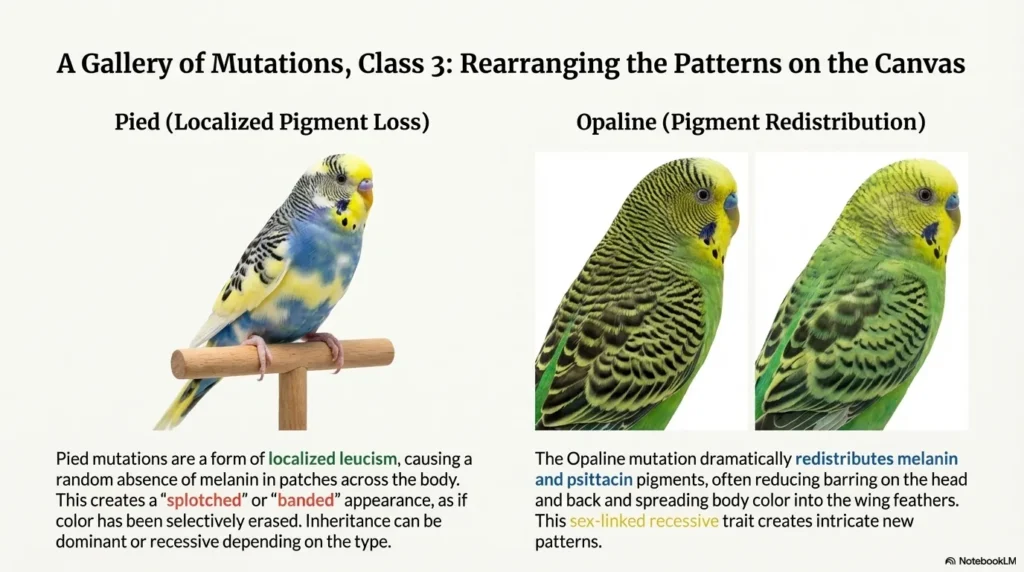 A Gallery of Mutations, Class 3: Rearranging the Patterns on the Canvas

Pied (Localized Pigment Loss)

Pied mutations are a form of localized leucism, causing a random absence of melanin in patches across the body. This creates a “splotched” or “banded” appearance, as if color has been selectively erased. Inheritance can be dominant or recessive depending on the type.

Opaline (Pigment Redistribution)

The Opaline mutation dramatically redistributes melanin and psittacin pigments, often reducing barring on the head and back and spreading body color into the wing feathers. This sex-linked recessive trait creates intricate new patterns.

NotebookLM